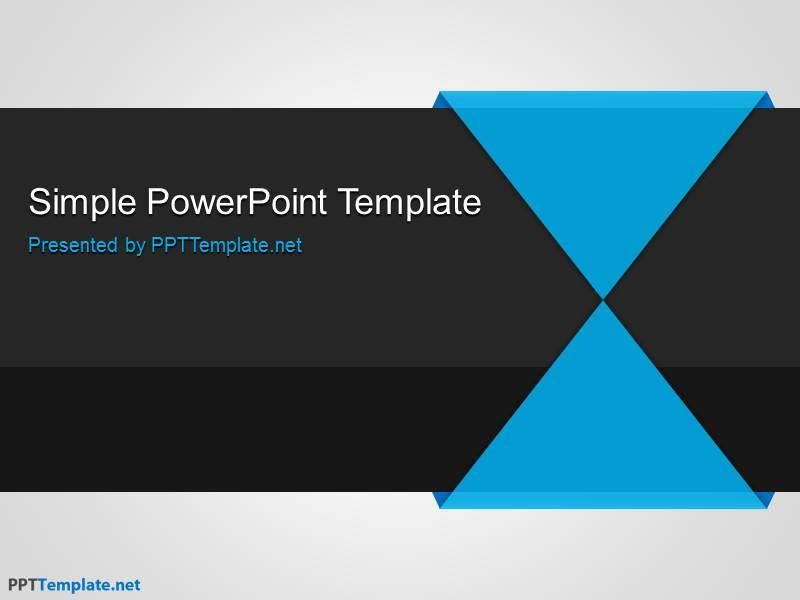 Simple PowerPoint Template

Presented by PPTTemplate.net

PPTTemplate.net